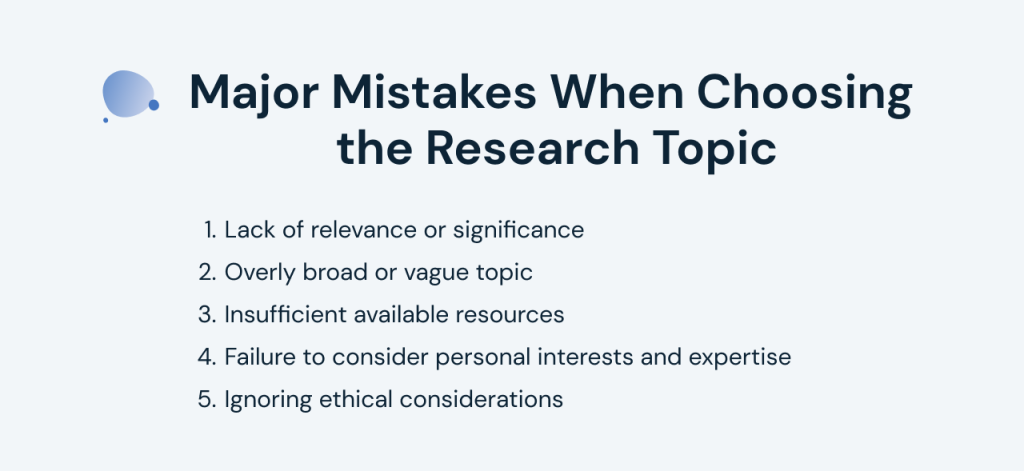 Major Mistakes When Choosing the Research Topic

1. Lack of relevance or significance
2. Overly broad or vague topic
3. Insufficient available resources
4. Failure to consider personal interests and expertise
5. Ignoring ethical considerations